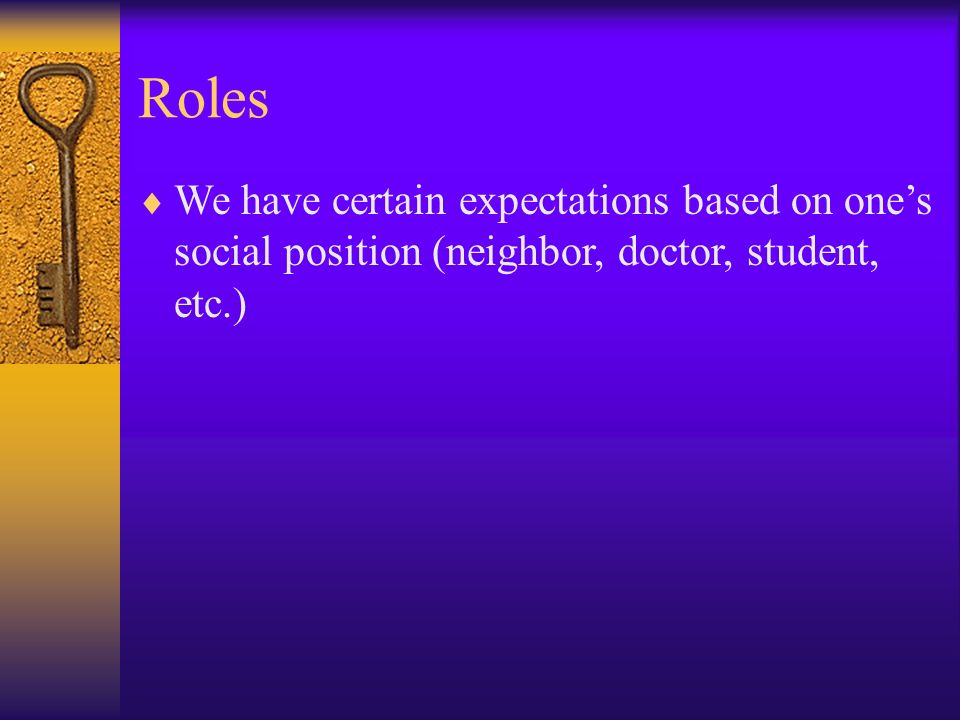 Roles

♦ We have certain expectations based on one’s social position (neighbor, doctor, student, etc.)